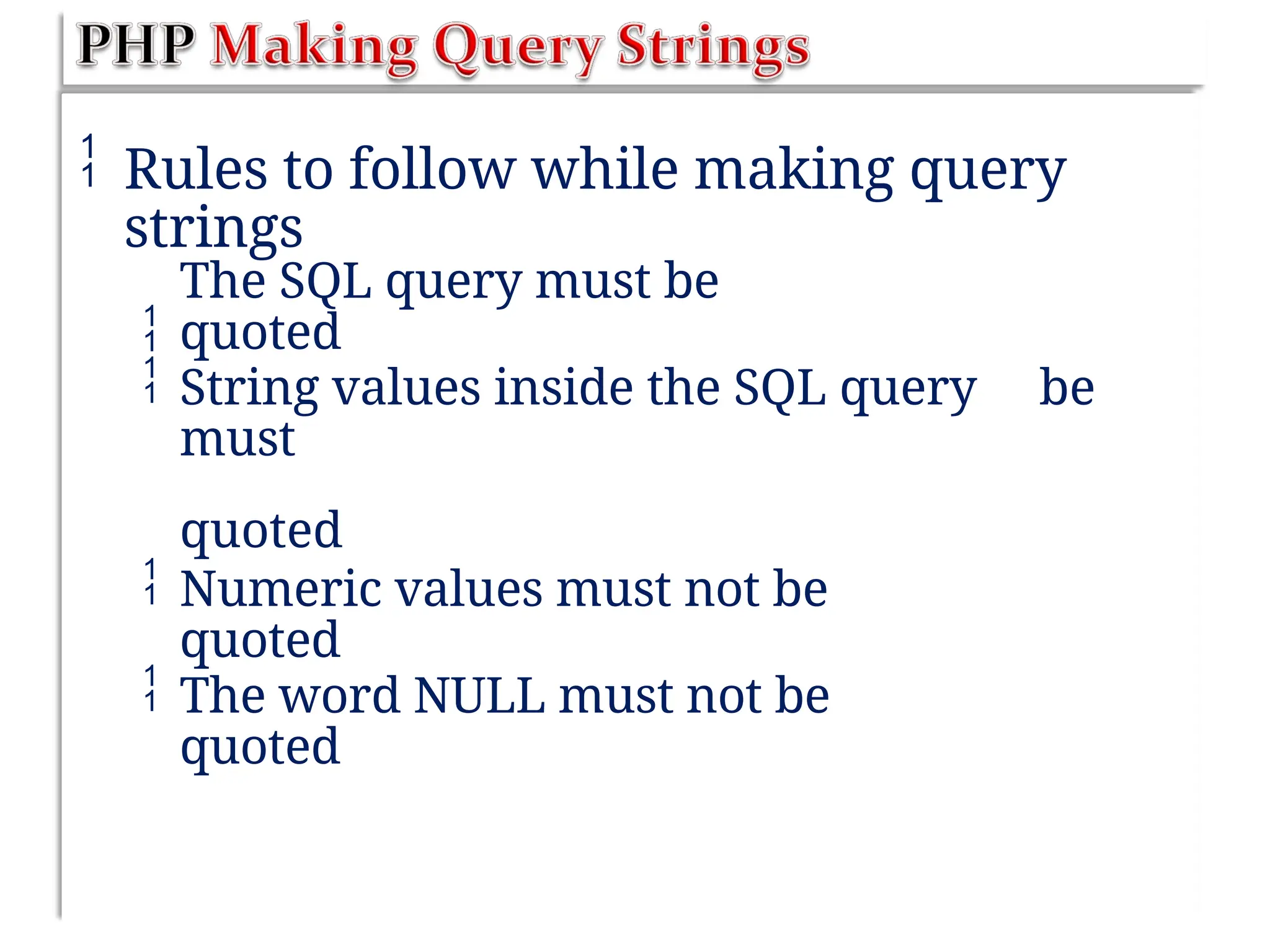 PHP Making Query Strings

Rules to follow while making query strings

The SQL query must be quoted

String values inside the SQL query be must

quoted

Numeric values must not be quoted

The word NULL must not be quoted